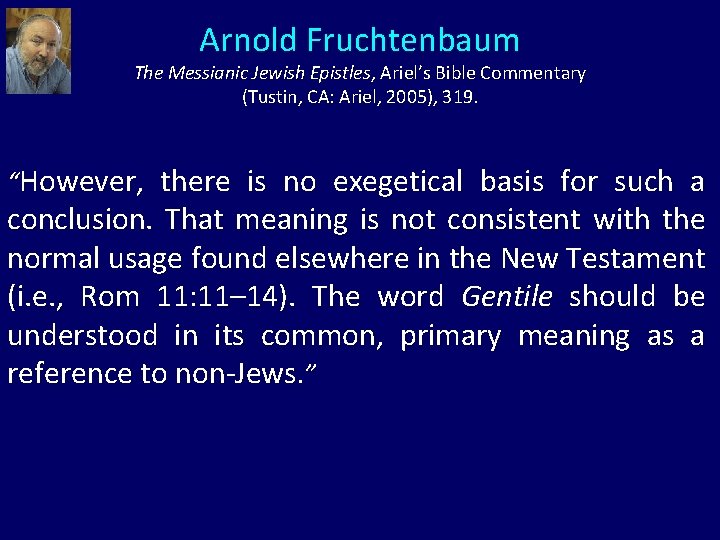 Arnold Fruchtenbaum

The Messianic Jewish Epistles, Ariel's Bible Commentary (Tustin, CA: Ariel, 2005), 319.

"However, there is no exegetical basis for such a conclusion. That meaning is not consistent with the normal usage found elsewhere in the New Testament (i.e., Rom 11:11–14). The word Gentile should be understood in its common, primary meaning as a reference to non-Jews."